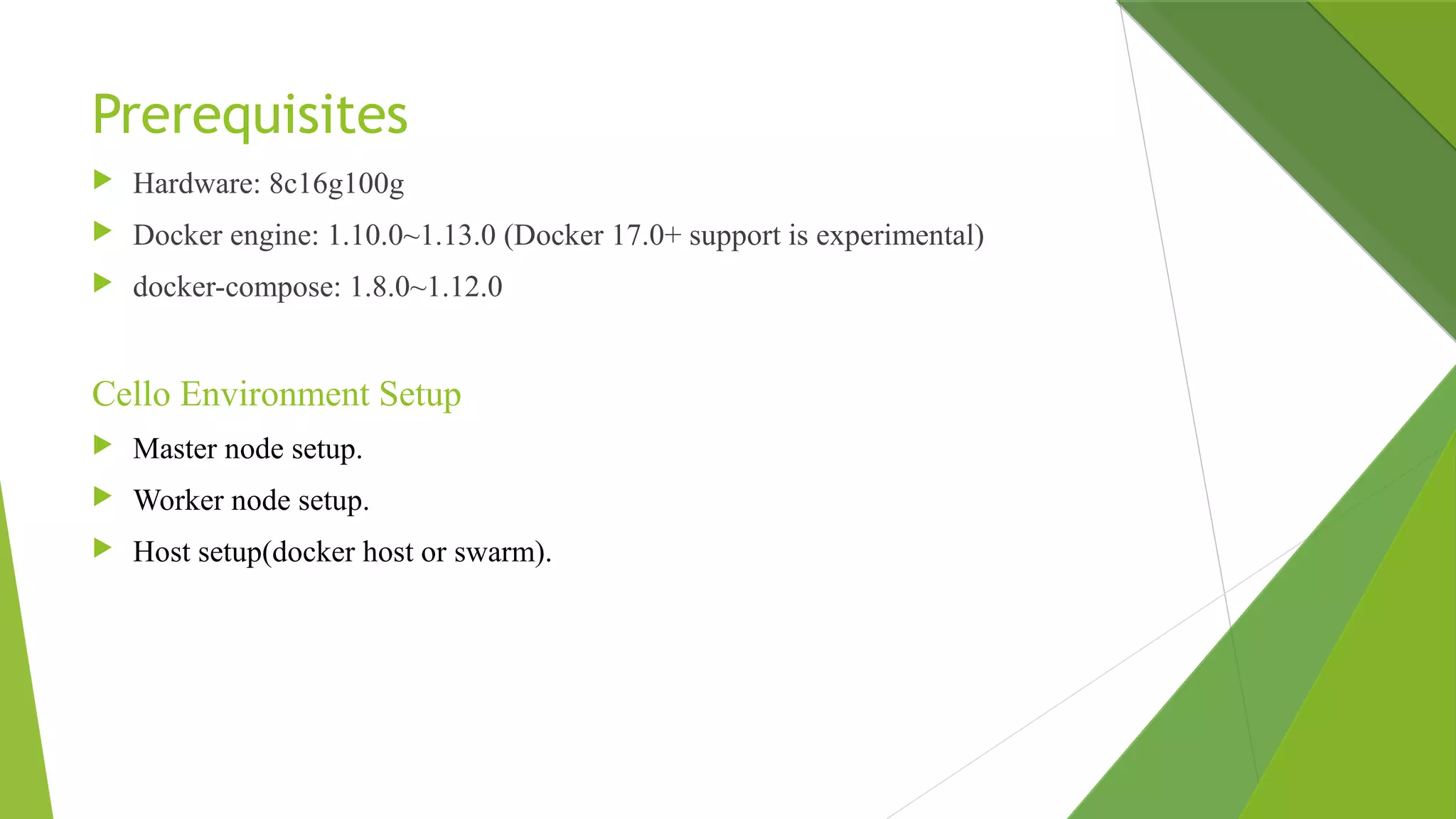 Prerequisites

Hardware: 8c16g100g

Docker engine: 1.10.0~1.13.0 (Docker 17.0+ support is experimental)

docker-compose: 1.8.0~1.12.0

Cello Environment Setup

Master node setup.

Worker node setup.

Host setup(docker host or swarm).